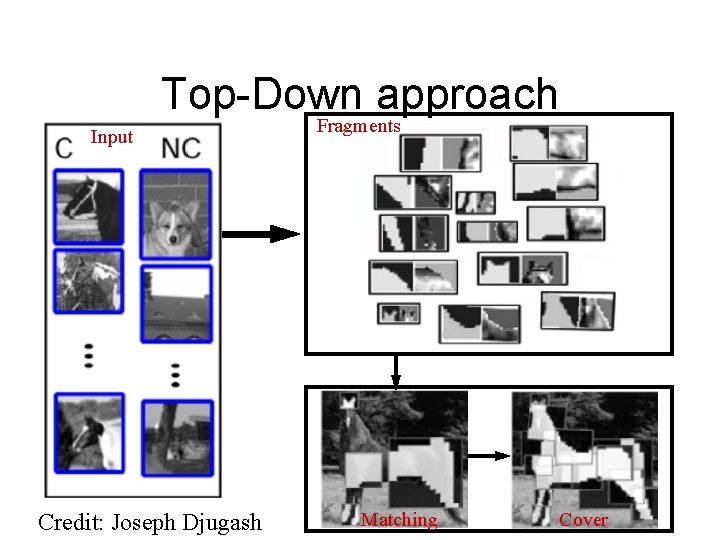 Top-Down approach

C Input NC

Fragments

Matching

Cover

Credit: Joseph Djugash